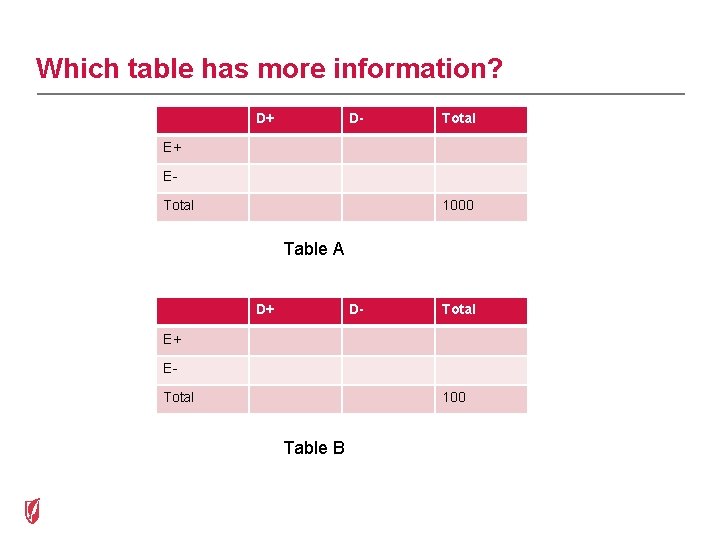 Which table has more information?

|  | D+ | D- | Total |
|---|---|---|---|
| E+ |  |  |  |
| E- |  |  |  |
| Total |  |  | 1000 |

Table A

|  | D+ | D- | Total |
|---|---|---|---|
| E+ |  |  |  |
| E- |  |  |  |
| Total |  |  | 100 |

Table B